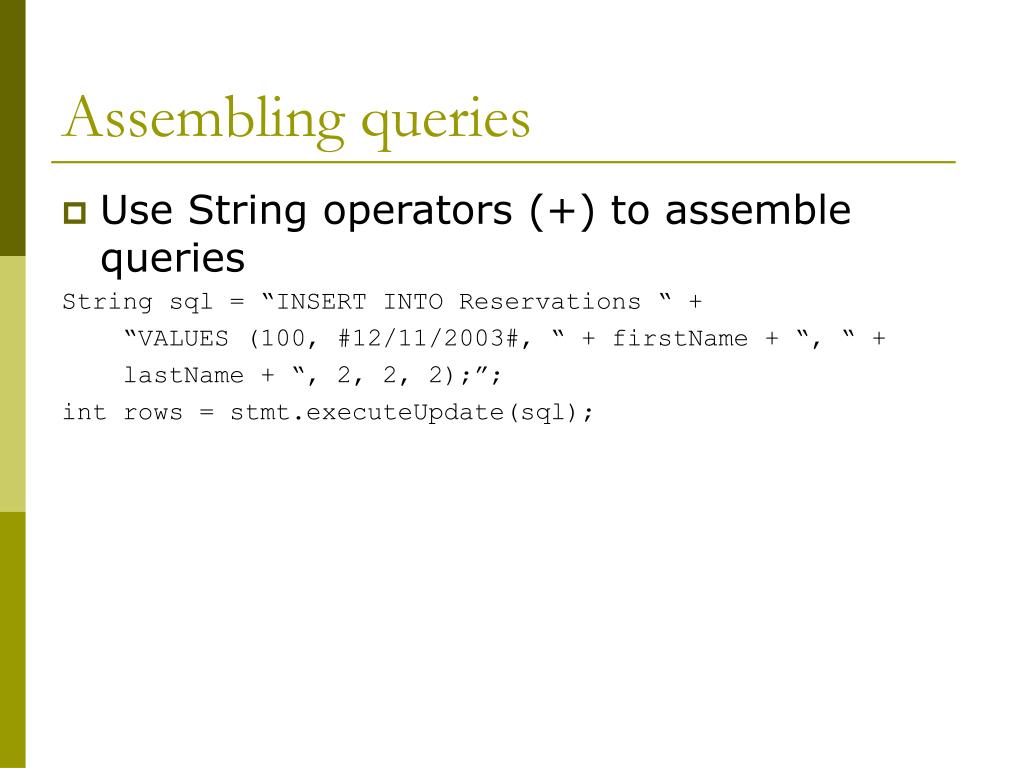 Assembling queries

Use String operators (+) to assemble queries

String sql = “INSERT INTO Reservations “ +
“VALUES (100, #12/11/2003#, “ + firstName + “, “ +
lastName + “, 2, 2, 2);”;
int rows = stmt.executeUpdate(sql);